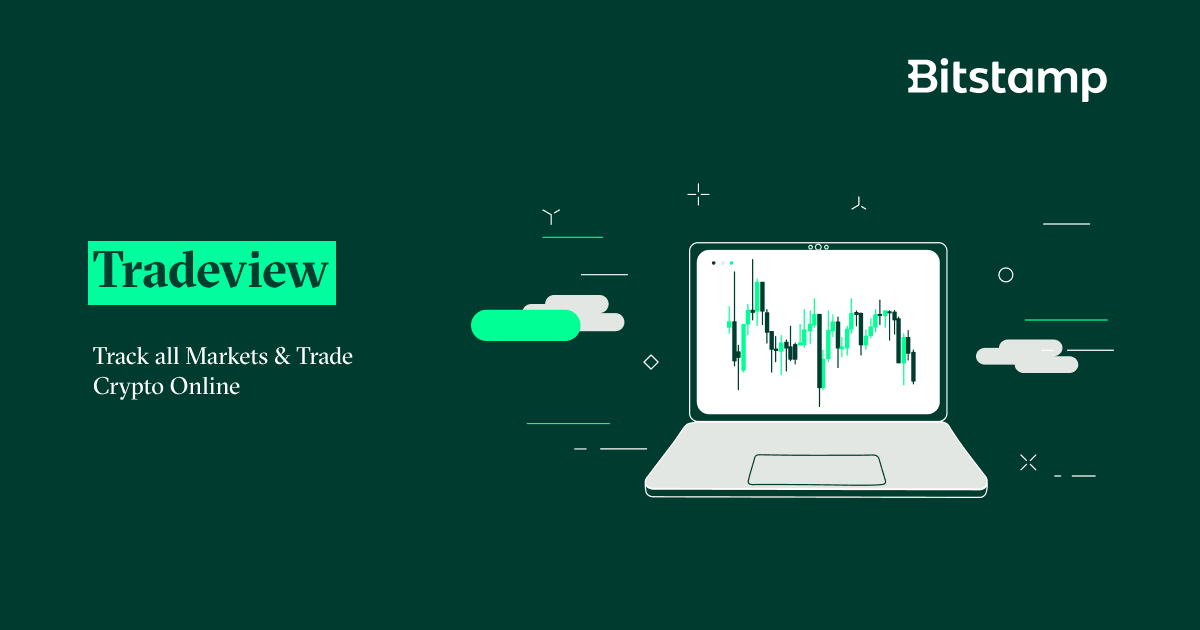 Bitstamp

Tradeview

Track all Markets & Trade Crypto Online